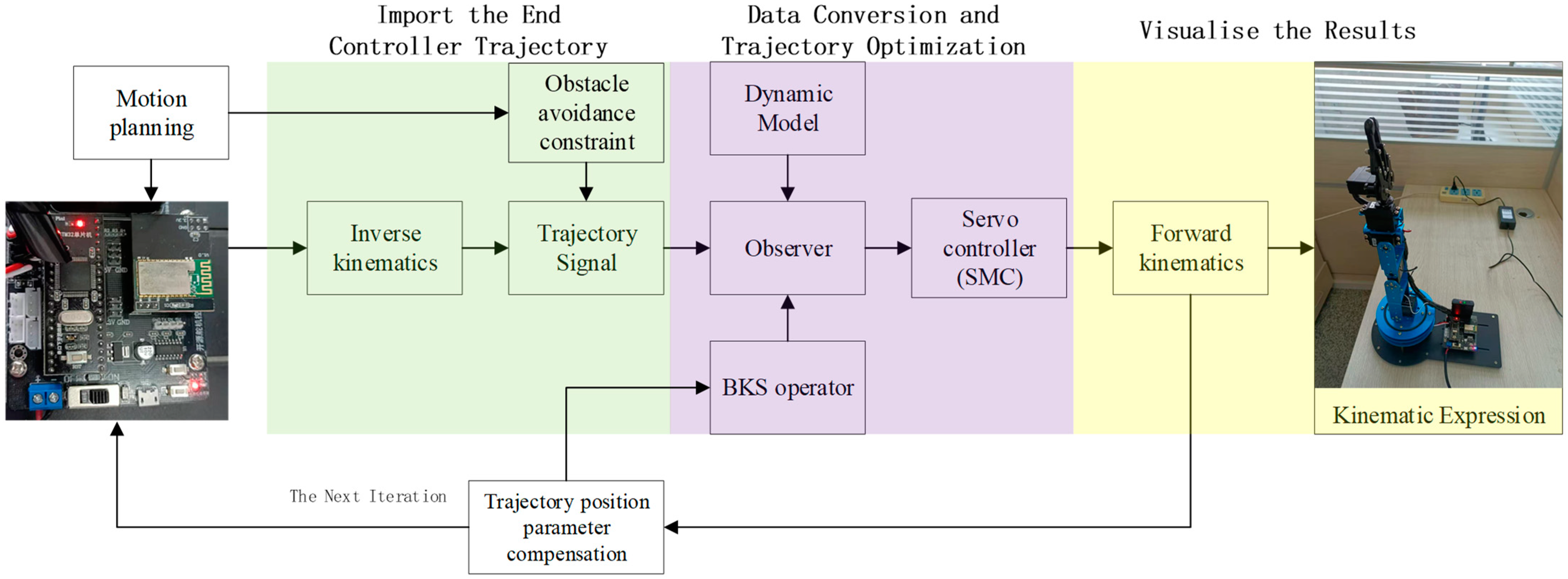 Import the End Controller Trajectory

Data Conversion and Trajectory Optimization

Visualise the Results

Motion planning

Obstacle avoidance constraint

Dynamic Model

Inverse kinematics

Trajectory Signal

Observer

Servo controller (SMC)

Forward kinematics

BKS operator

Kinematic Expression

The Next Iteration

Trajectory position parameter compensation